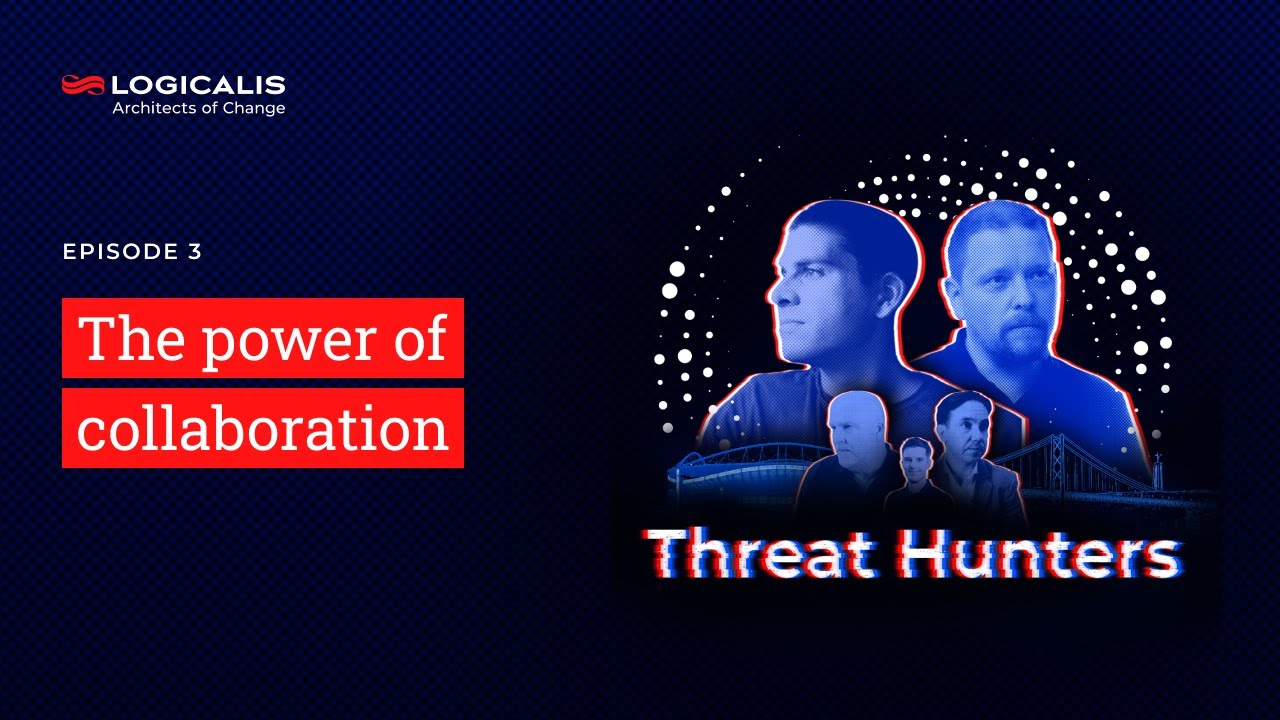 LOGICALIS
Architects of Change

EPISODE 3

The power of collaboration

Threat Hunters